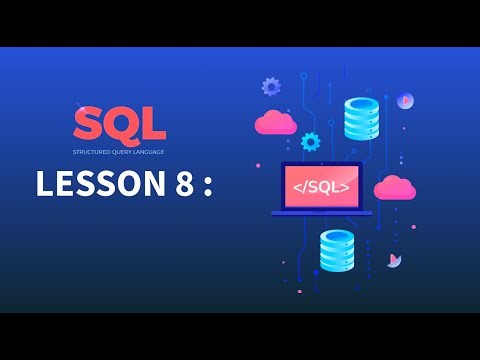 SQL
STRUCTURED QUERY LANGUAGE
LESSON 8 :

</SQL>